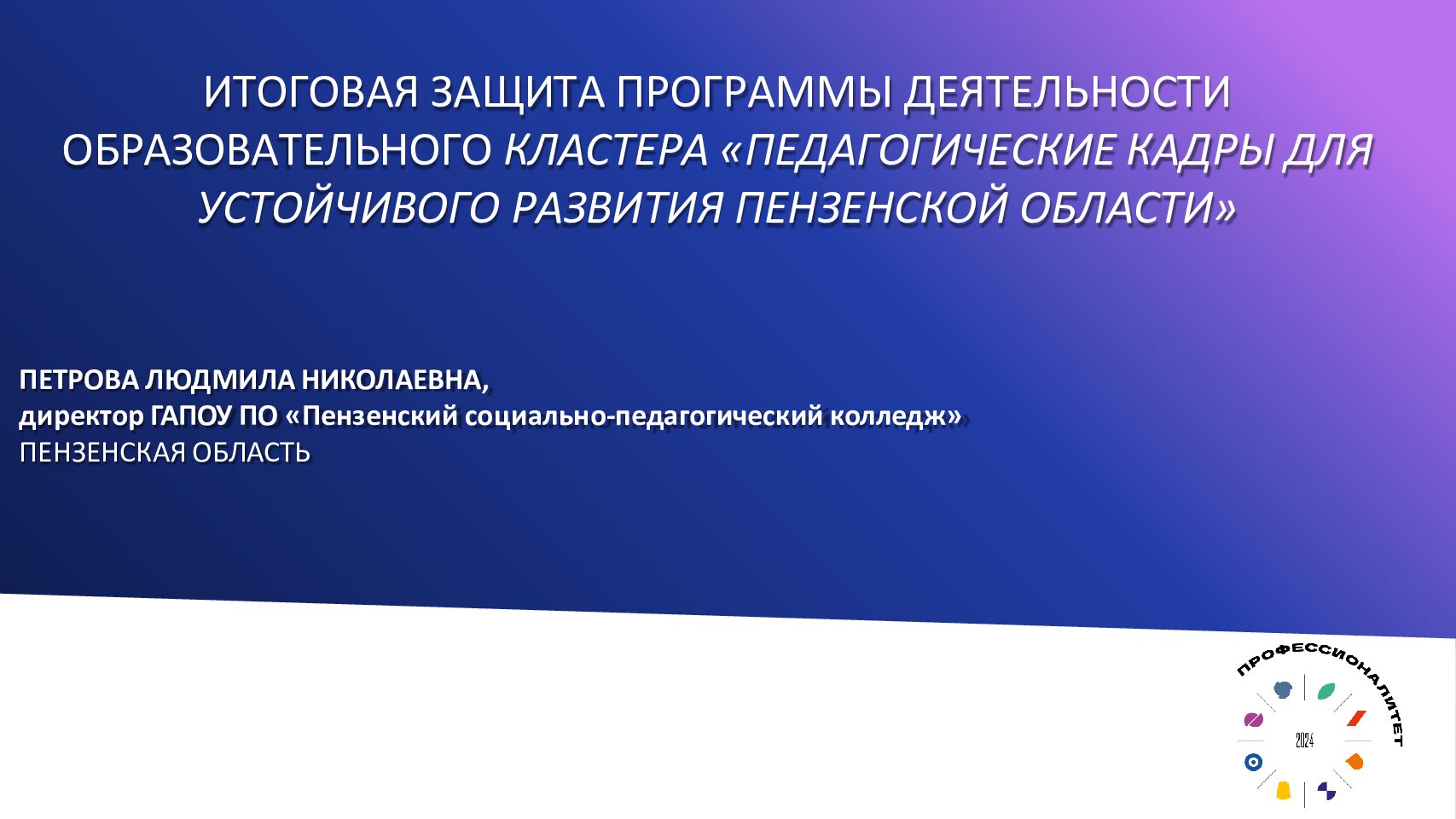 ИТОГОВАЯ ЗАЩИТА ПРОГРАММЫ ДЕЯТЕЛЬНОСТИ ОБРАЗОВАТЕЛЬНОГО КЛАСТЕРА «ПЕДАГОГИЧЕСКИЕ КАДРЫ ДЛЯ УСТОЙЧИВОГО РАЗВИТИЯ ПЕНЗЕНСКОЙ ОБЛАСТИ»

ПЕТРОВА ЛЮДМИЛА НИКОЛАЕВНА,
директор ГАПОУ ПО «Пензенский социально-педагогический колледж»
ПЕНЗЕНСКАЯ ОБЛАСТЬ

ПРОФЕССИОНАЛИТЕТ
2024